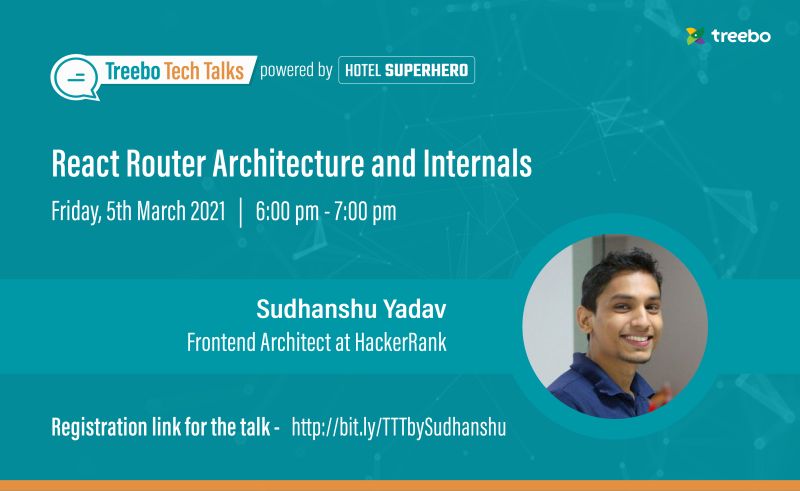 treebo

Treebo Tech Talks powered by HOTEL SUPERHERO

React Router Architecture and Internals

Friday, 5th March 2021 | 6:00 pm - 7:00 pm

Sudhanshu Yadav
Frontend Architect at HackerRank

Registration link for the talk - http://bit.ly/TTTbySudhanshu